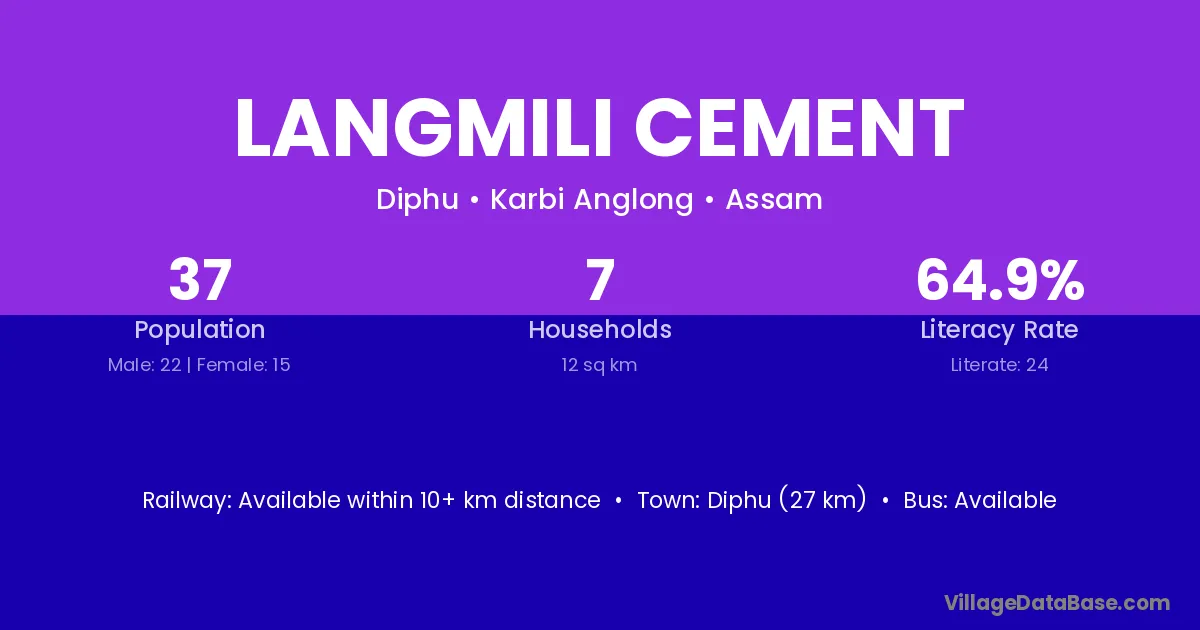 LANGMILI CEMENT

Diphu • Karbi Anglong • Assam

37
Population
Male: 22 | Female: 15

7
Households
12 sq km

64.9%
Literacy Rate
Literate: 24

Railway: Available within 10+ km distance • Town: Diphu (27 km) • Bus: Available

VillageDataBase.com